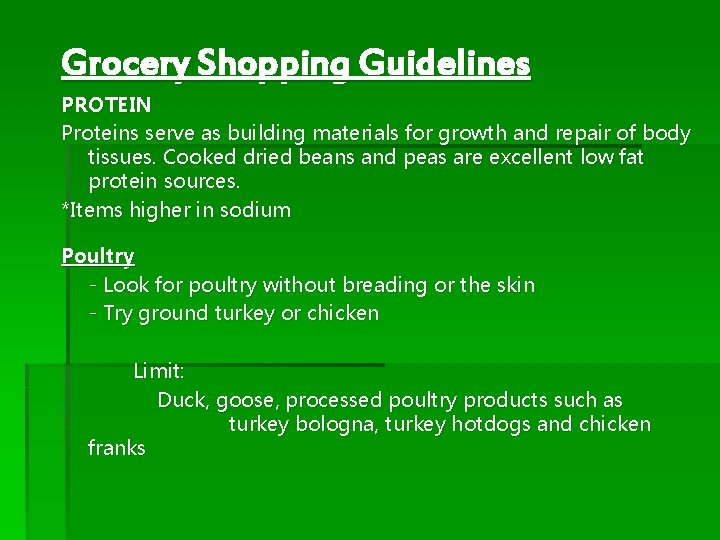 Grocery Shopping Guidelines

PROTEIN

Proteins serve as building materials for growth and repair of body tissues. Cooked dried beans and peas are excellent low fat protein sources.

*Items higher in sodium

Poultry

- Look for poultry without breading or the skin

- Try ground turkey or chicken

Limit:

Duck, goose, processed poultry products such as turkey bologna, turkey hotdogs and chicken franks